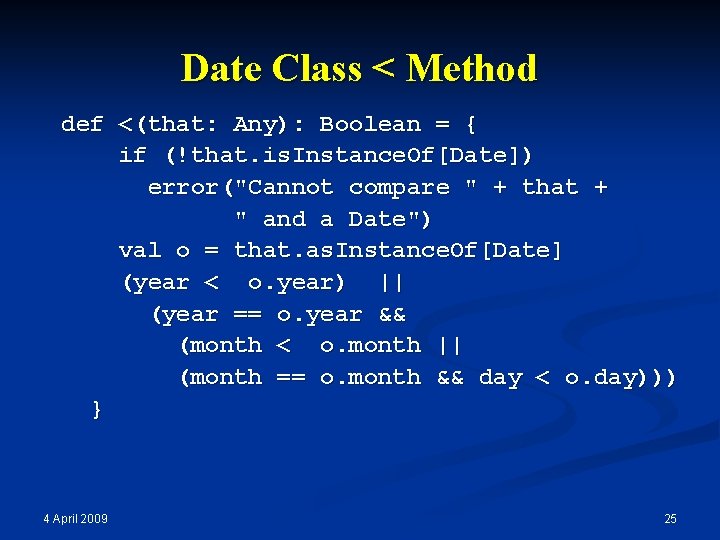 Date Class < Method

def <(that: Any): Boolean = {
    if (!that.isInstanceOf[Date])
      error("Cannot compare " + that +
            " and a Date")
    val o = that.asInstanceOf[Date]
    (year <  o.year)  ||
      (year == o.year &&
        (month <  o.month ||
        (month == o.month && day < o.day)))
  }

4 April 2009

25